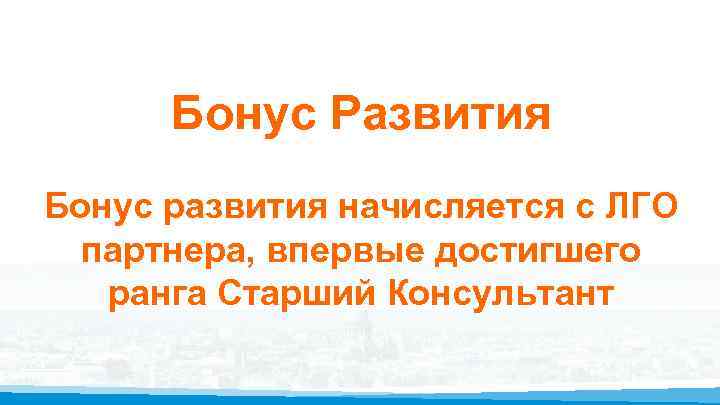 Бонус Развития

Бонус развития начисляется с ЛГО партнера, впервые достигшего ранга Старший Консультант